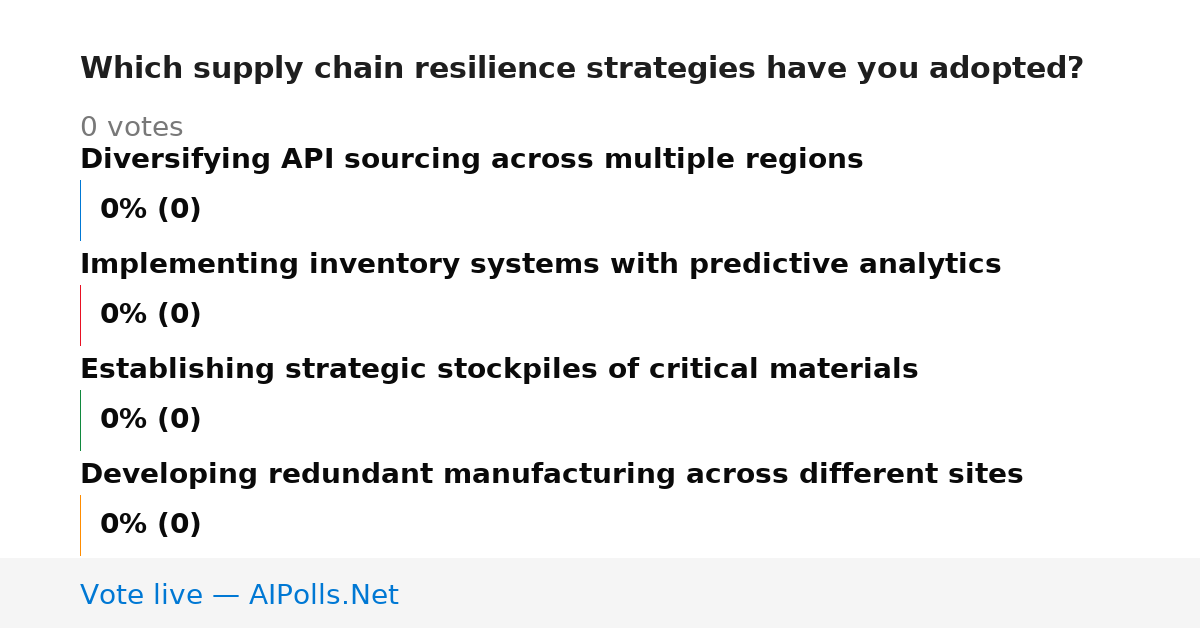 Which supply chain resilience strategies have you adopted?

0 votes

Diversifying API sourcing across multiple regions

0% (0)

Implementing inventory systems with predictive analytics

0% (0)

Establishing strategic stockpiles of critical materials

0% (0)

Developing redundant manufacturing across different sites

0% (0)

Vote live — AIPolls.Net